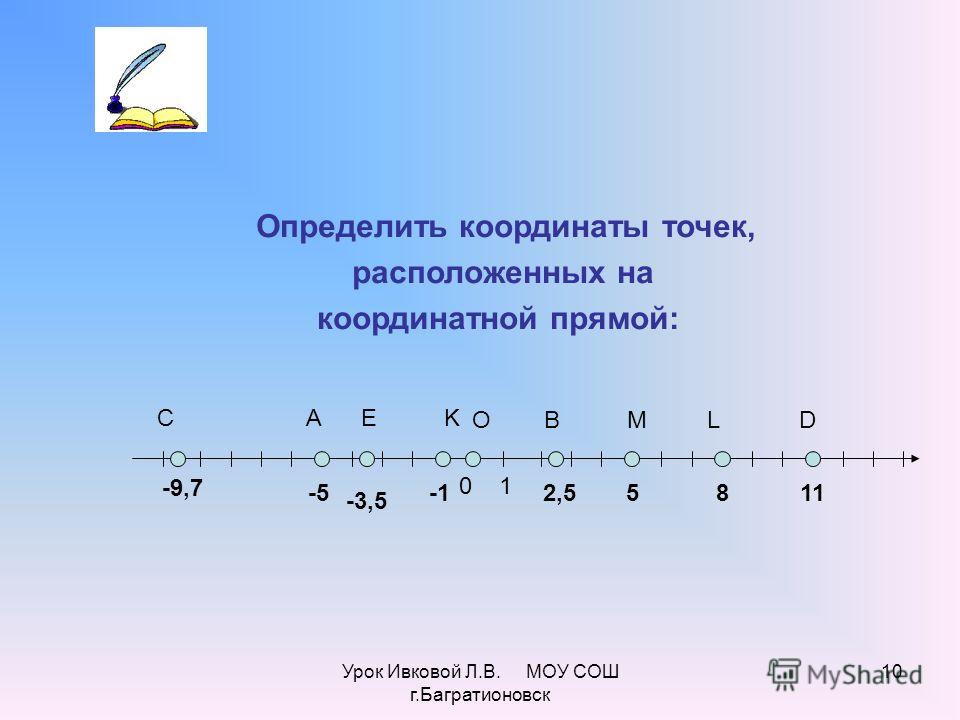 Определить координаты точек, расположенных на координатной прямой:

C A E K O B M L D

-9,7 -5 -3,5 -1 0 1 2,5 5 8 11

Урок Ивковой Л.В. МОУ СОШ г.Багратионовск

10

MyShared